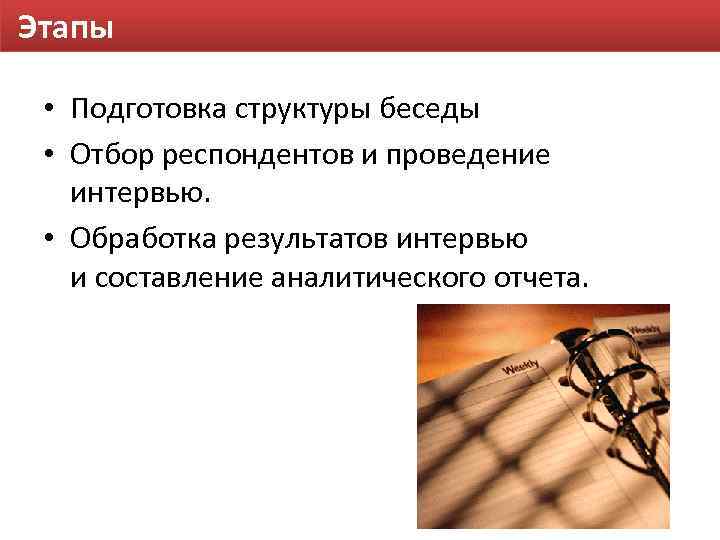 Этапы

• Подготовка структуры беседы

• Отбор респондентов и проведение интервью.

• Обработка результатов интервью и составление аналитического отчета.

Weekly

Weekly